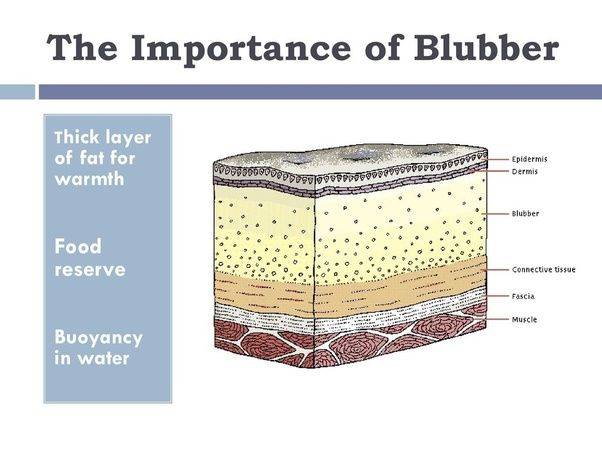 The Importance of Blubber

Thick layer of fat for warmth

Food reserve

Buoyancy in water

Epidermis
Dermis
Blubber
Connective tissue
Fascia
Muscle